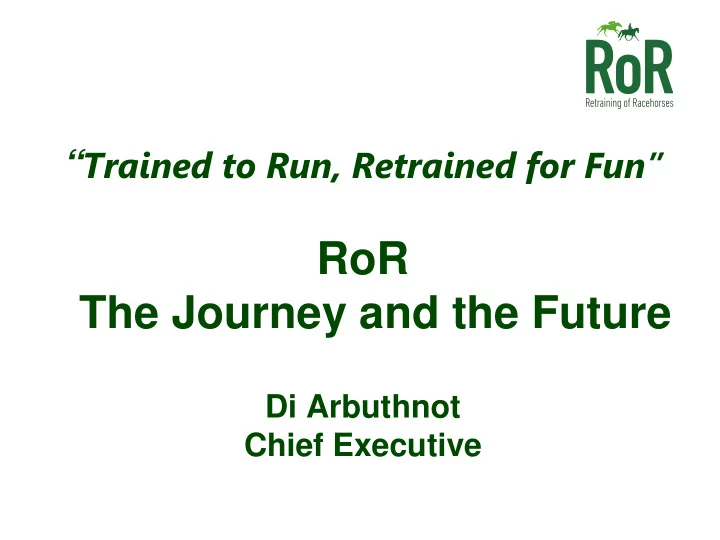 RoR
Retraining of Racehorses

“Trained to Run, Retrained for Fun”

RoR
The Journey and the Future

Di Arbuthnot
Chief Executive